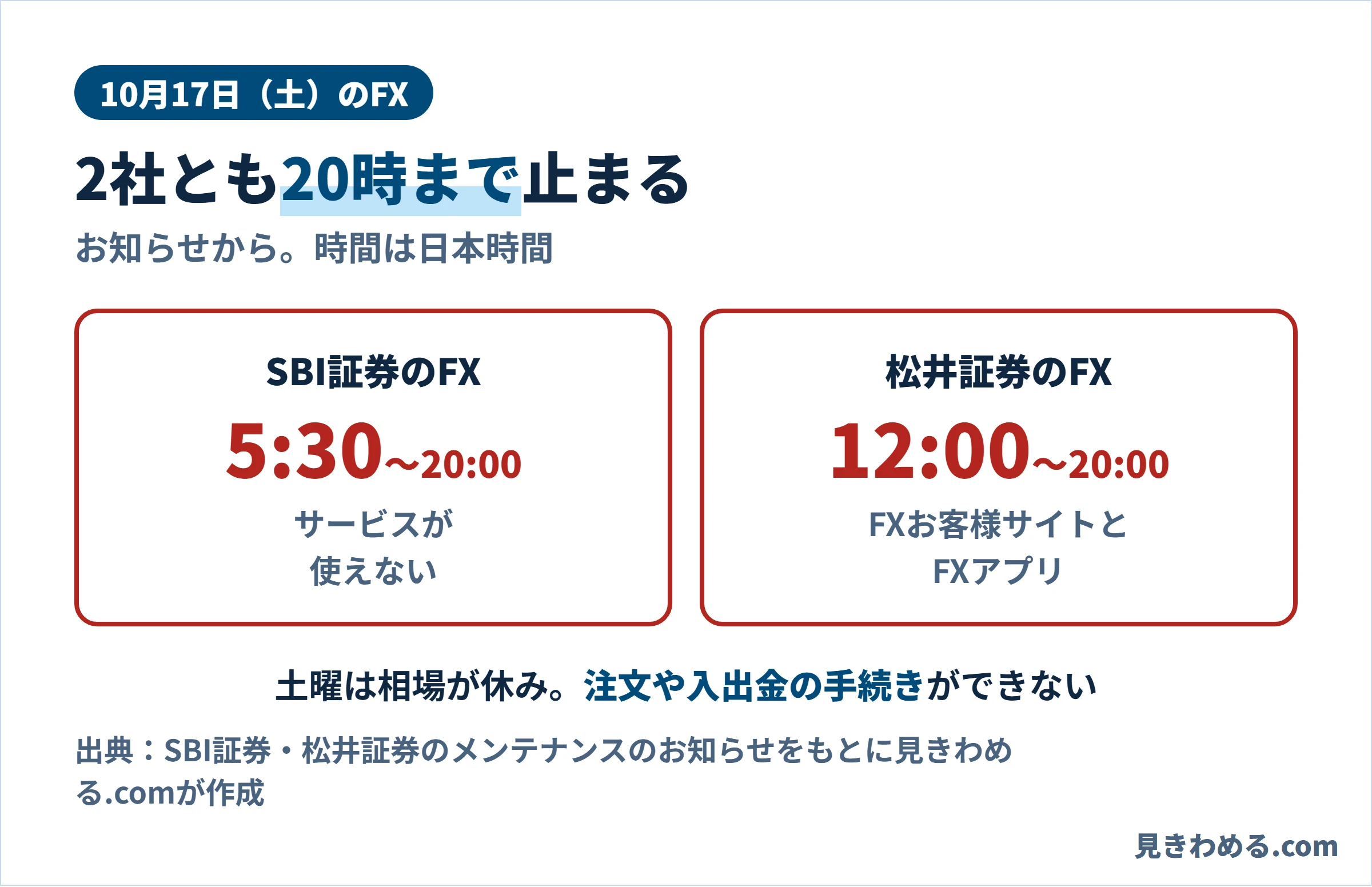 10月17日（土）のFX

2社とも20時まで止まる

お知らせから。時間は日本時間

SBI証券のFX

5:30~20:00

サービスが
使えない

松井証券のFX

12:00~20:00

FXお客様サイトと
FXアプリ

土曜は相場が休み。注文や入出金の手続きができない

出典：SBI証券・松井証券のメンテナンスのお知らせをもとに見きわめる.comが作成

見きわめる.com